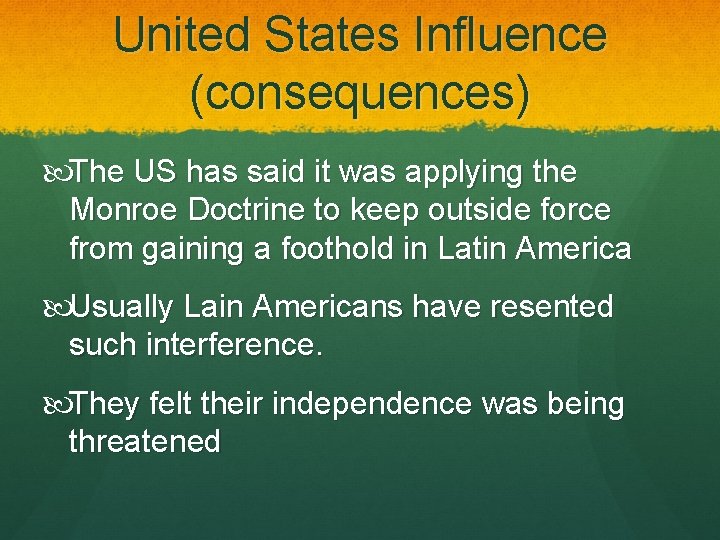 United States Influence (consequences)

The US has said it was applying the Monroe Doctrine to keep outside force from gaining a foothold in Latin America

Usually Lain Americans have resented such interference.

They felt their independence was being threatened